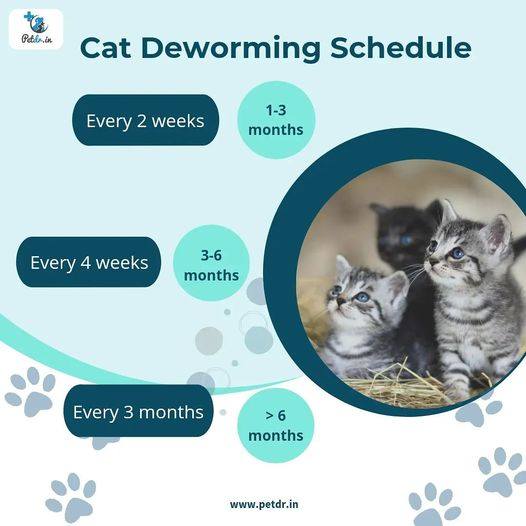 Petdr.in

Cat Deworming Schedule

Every 2 weeks

1-3 months

Every 4 weeks

3-6 months

Every 3 months

> 6 months

www.petdr.in